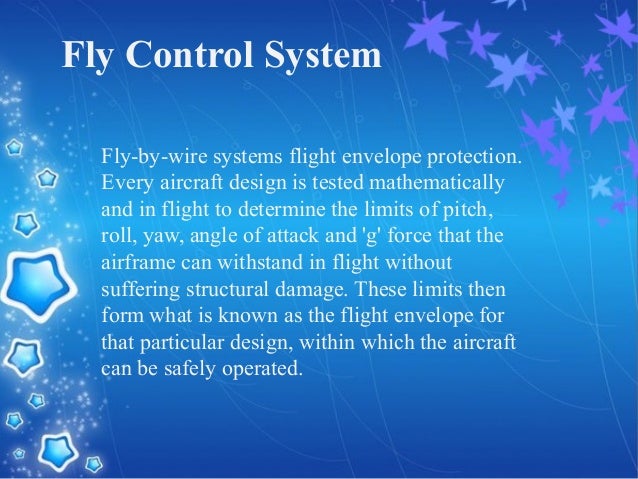 Fly Control System

Fly-by-wire systems flight envelope protection. Every aircraft design is tested mathematically and in flight to determine the limits of pitch, roll, yaw, angle of attack and 'g' force that the airframe can withstand in flight without suffering structural damage. These limits then form what is known as the flight envelope for that particular design, within which the aircraft can be safely operated.